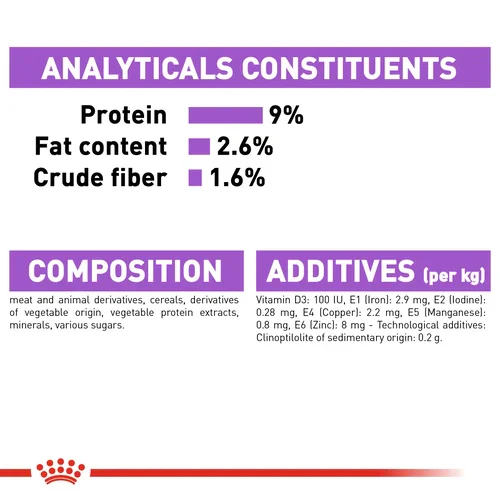 ANALYTICALS CONSTITUENTS

Protein 9%
Fat content 2.6%
Crude fiber 1.6%

COMPOSITION

meat and animal derivatives, cereals, derivatives of vegetable origin, vegetable protein extracts, minerals, various sugars.

ADDITIVES (per kg)

Vitamin D3: 100 IU, E1 (Iron): 2.9 mg, E2 (Iodine): 0.28 mg, E4 (Copper): 2.2 mg, E5 (Manganese): 0.8 mg, E6 (Zinc): 8 mg - Technological additives: Clinoptilolite of sedimentary origin: 0.2 g.